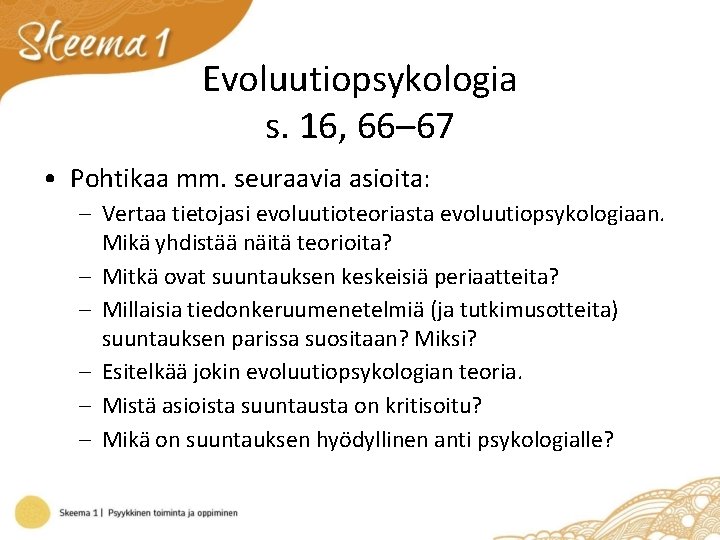 Skeema 1

Evoluutiopsykologia
s. 16, 66–67

• Pohtikaa mm. seuraavia asioita:
– Vertaa tietojasi evoluutioteoriasta evoluutiopsykologiaan. Mikä yhdistää näitä teorioita?
– Mitkä ovat suuntauksen keskeisiä periaatteita?
– Millaisia tiedonkeruumenetelmiä (ja tutkimusotteita) suuntauksen parissa suositaan? Miksi?
– Esitelkää jokin evoluutiopsykologian teoria.
– Mistä asioista suuntausta on kritisoitu?
– Mikä on suuntauksen hyödyllinen anti psykologialle?

Skeema 1 | Psyykkinen toiminta ja oppiminen